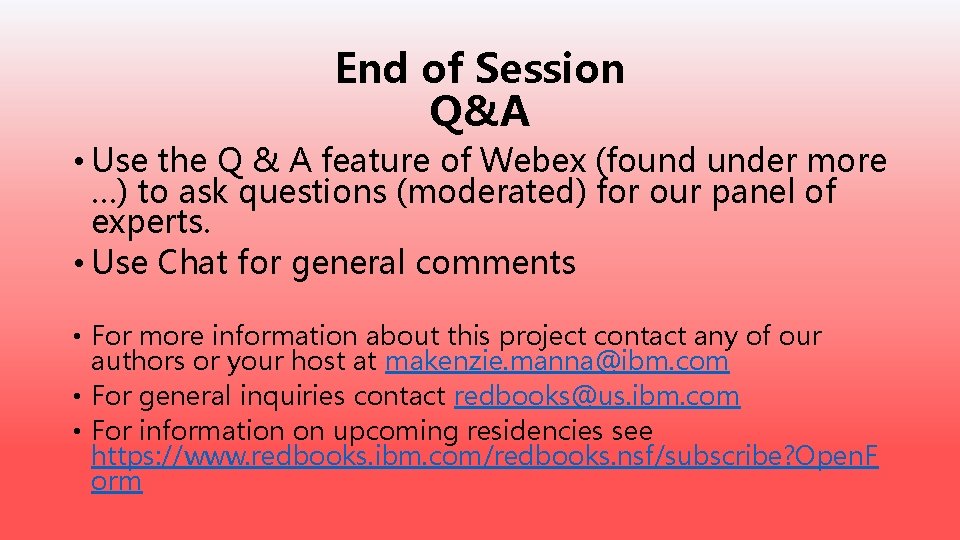 End of Session
Q&A

• Use the Q & A feature of Webex (found under more …) to ask questions (moderated) for our panel of experts.
• Use Chat for general comments

• For more information about this project contact any of our authors or your host at makenzie.manna@ibm.com
• For general inquiries contact redbooks@us.ibm.com
• For information on upcoming residencies see https://www.redbooks.ibm.com/redbooks.nsf/subscribe?OpenForm